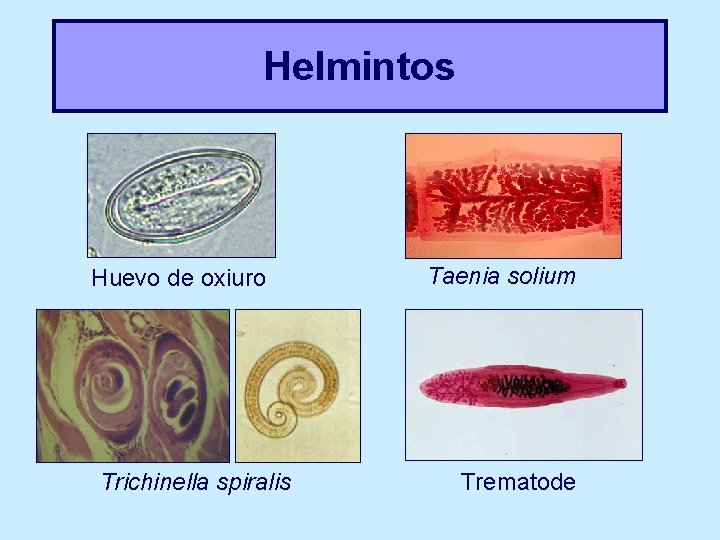 Helmintos

Huevo de oxiuro

Taenia solium

Trichinella spiralis

Trematode